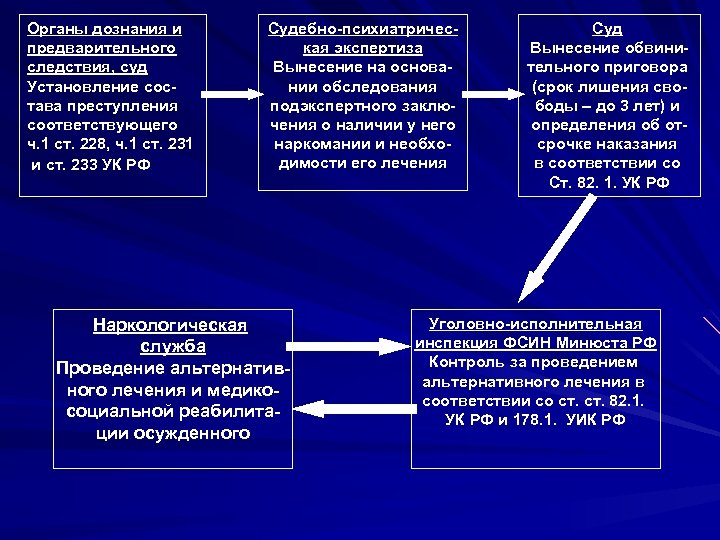 Органы дознания и предварительного следствия, суд
Установление состава преступления соответствующего ч.1 ст. 228, ч.1 ст. 231 и ст. 233 УК РФ

Судебно-психиатрическая экспертиза
Вынесение на основании обследования подэкспертного заключения о наличии у него наркомании и необходимости его лечения

Суд
Вынесение обвинительного приговора (срок лишения свободы – до 3 лет) и определения об отсрочке наказания в соответствии со Ст. 82. 1. УК РФ

Наркологическая служба
Проведение альтернативного лечения и медико-социальной реабилитации осужденного

Уголовно-исполнительная инспекция ФСИН Минюста РФ
Контроль за проведением альтернативного лечения в соответствии со ст. ст. 82.1. УК РФ и 178.1. УИК РФ